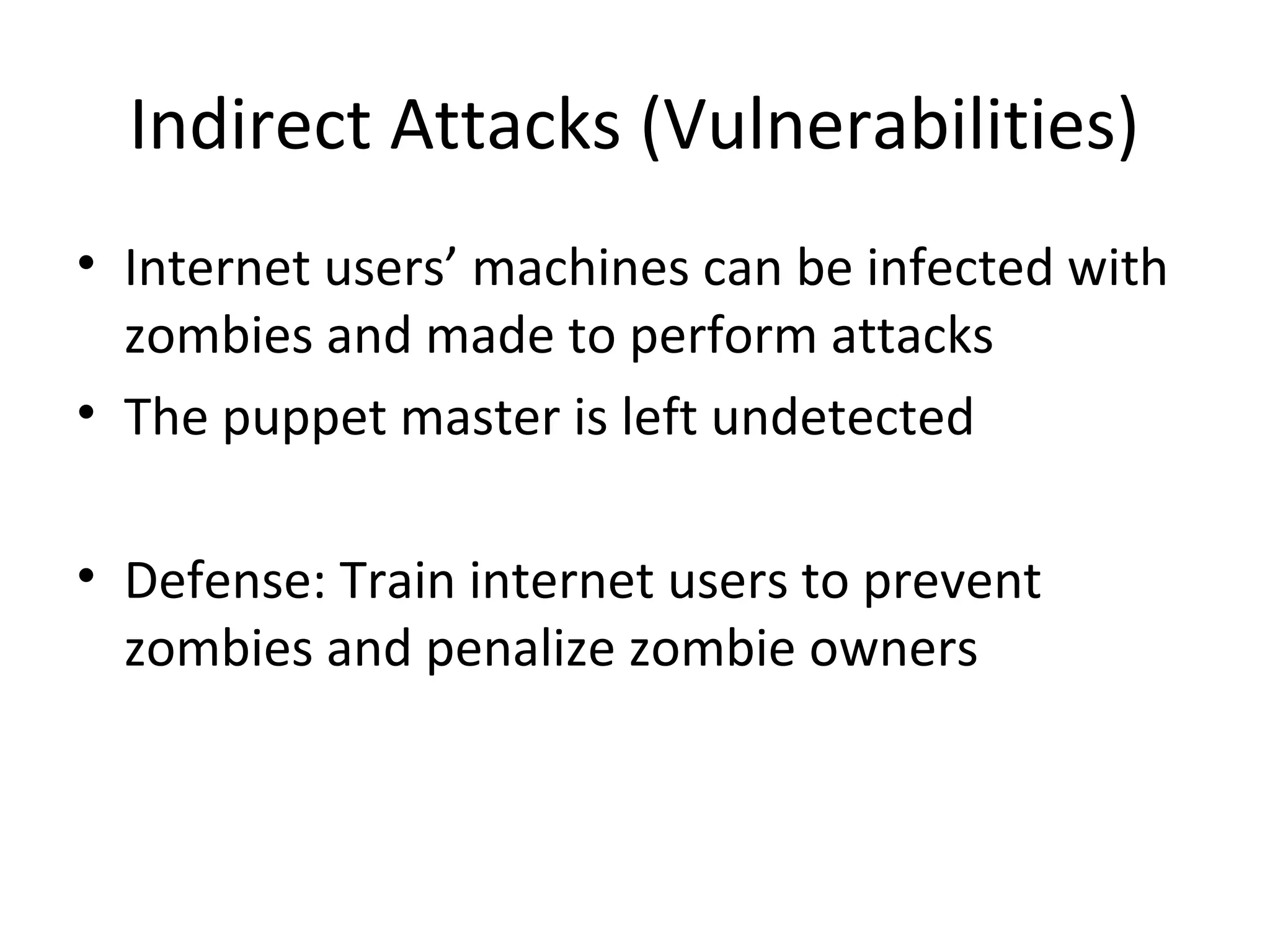 Indirect Attacks (Vulnerabilities)

• Internet users’ machines can be infected with zombies and made to perform attacks
• The puppet master is left undetected

• Defense: Train internet users to prevent zombies and penalize zombie owners